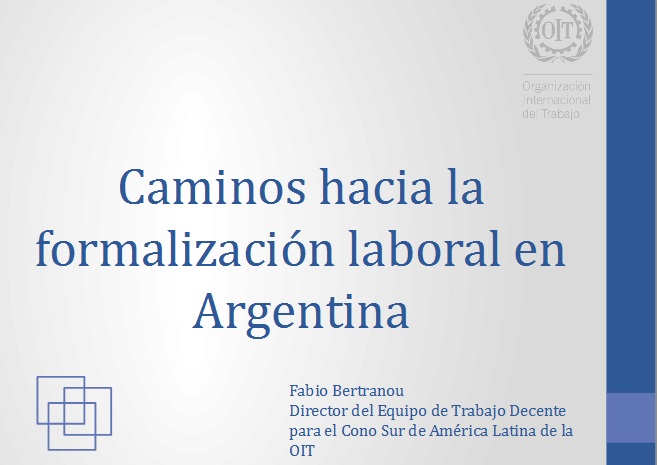 OIT

Organización Internacional del Trabajo

Caminos hacia la formalización laboral en Argentina

Fabio Bertranou
Director del Equipo de Trabajo Decente para el Cono Sur de América Latina de la OIT